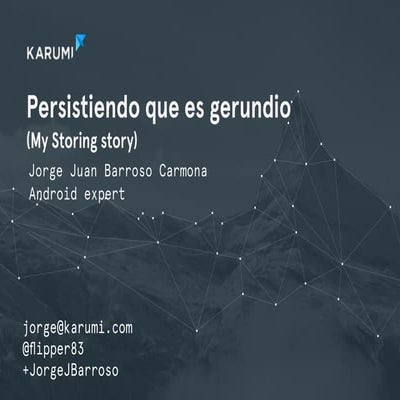 KARUMI

Persistiendo que es gerundio

(My Storing story)

Jorge Juan Barroso Carmona
Android expert

jorge@karumi.com
@flipper83
+JorgeJBarroso